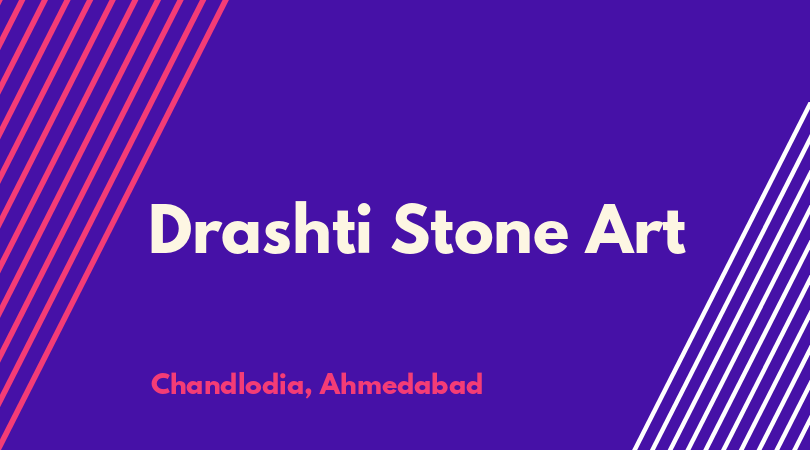 Drashti Stone Art

Chandlodia, Ahmedabad